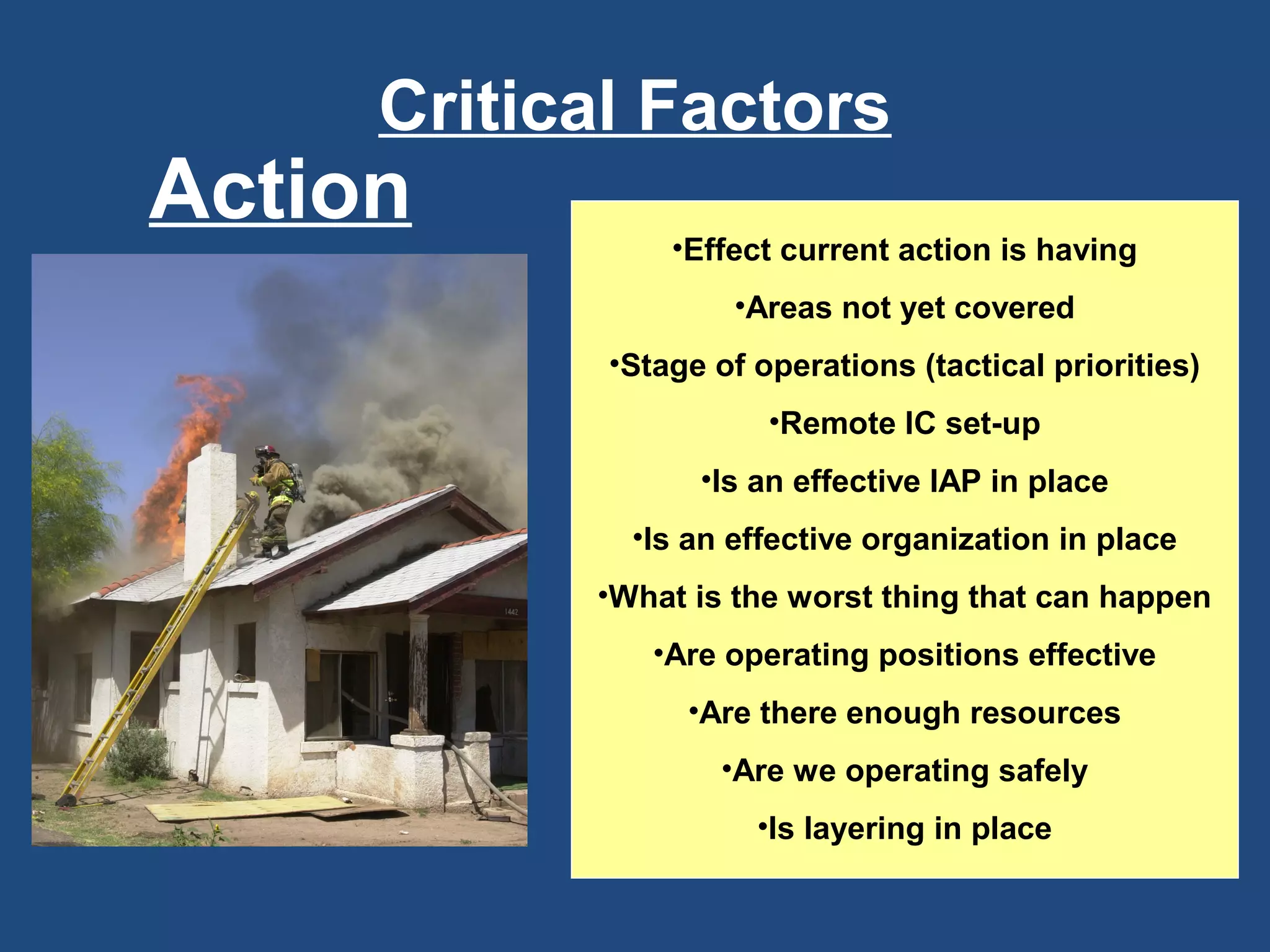 Critical Factors

Action

1442

•Effect current action is having

•Areas not yet covered

•Stage of operations (tactical priorities)

•Remote IC set-up

•Is an effective IAP in place

•Is an effective organization in place

•What is the worst thing that can happen

•Are operating positions effective

•Are there enough resources

•Are we operating safely

•Is layering in place